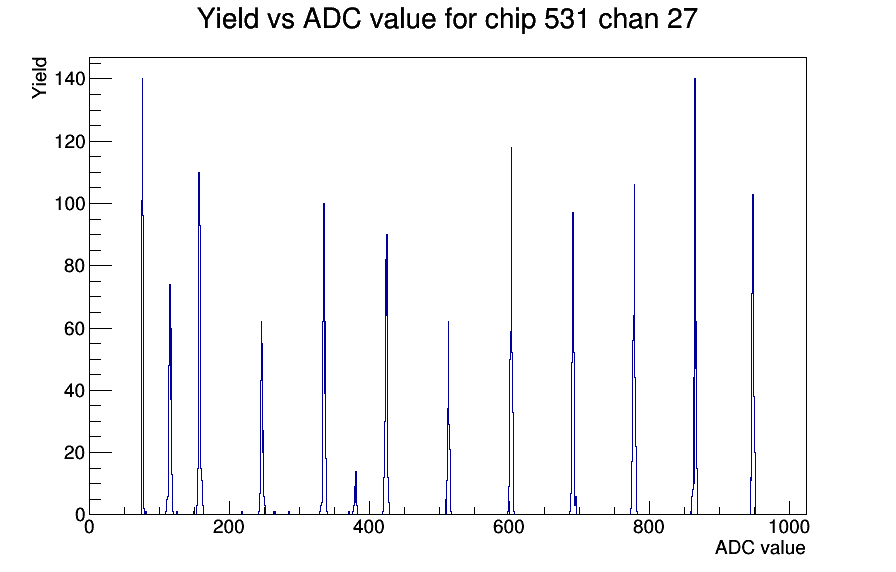 Yield vs ADC value for chip 531 chan 27

Yield

140
120
100
80
60
40
20
0

0
200
400
600
800
1000

ADC value